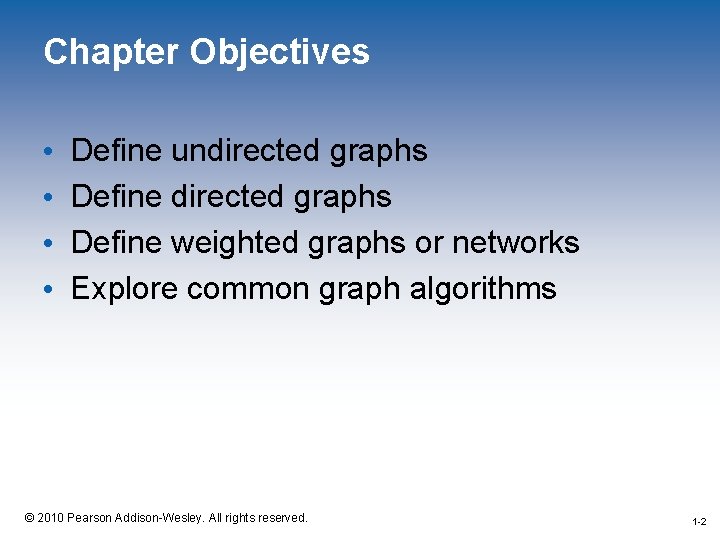 Chapter Objectives

• Define undirected graphs
• Define directed graphs
• Define weighted graphs or networks
• Explore common graph algorithms

© 2010 Pearson Addison-Wesley. All rights reserved.

1-2